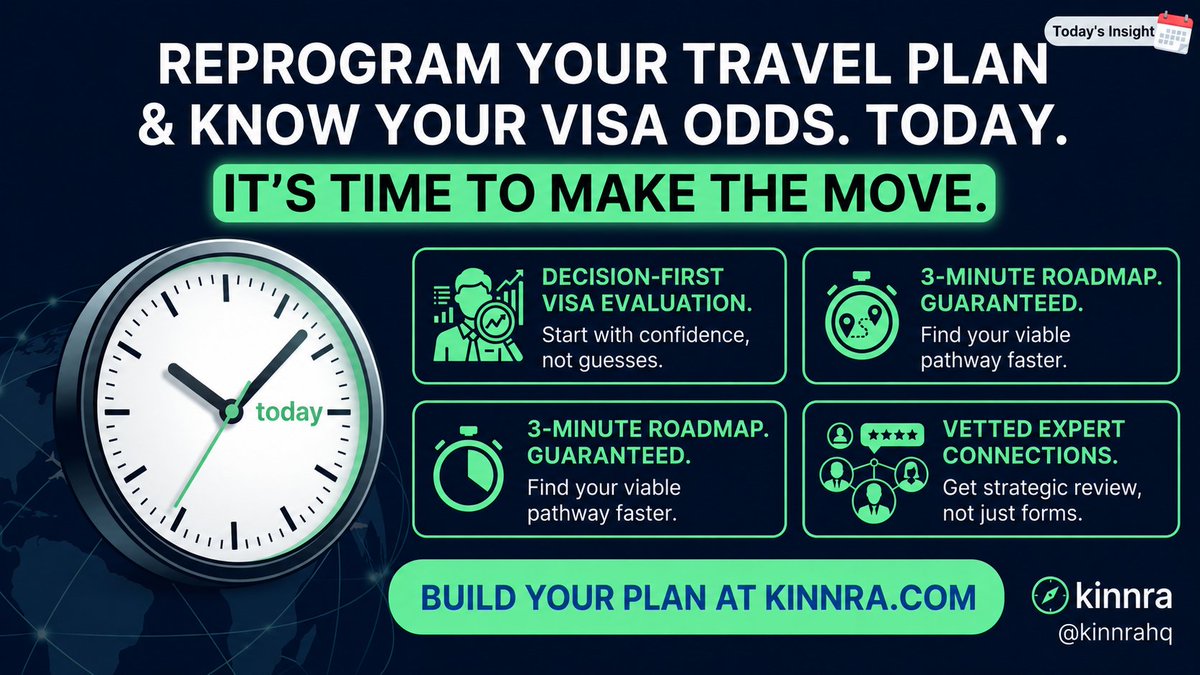 Today's Insight

REPROGRAM YOUR TRAVEL PLAN & KNOW YOUR VISA ODDS. TODAY.

IT'S TIME TO MAKE THE MOVE.

today

DECISION-FIRST VISA EVALUATION.
Start with confidence, not guesses.

3-MINUTE ROADMAP. GUARANTEED.
Find your viable pathway faster.

3-MINUTE ROADMAP. GUARANTEED.
Find your viable pathway faster.

VETTED EXPERT CONNECTIONS.
Get strategic review, not just forms.

BUILD YOUR PLAN AT KINNRA.COM

kinnra
@kinnrahq